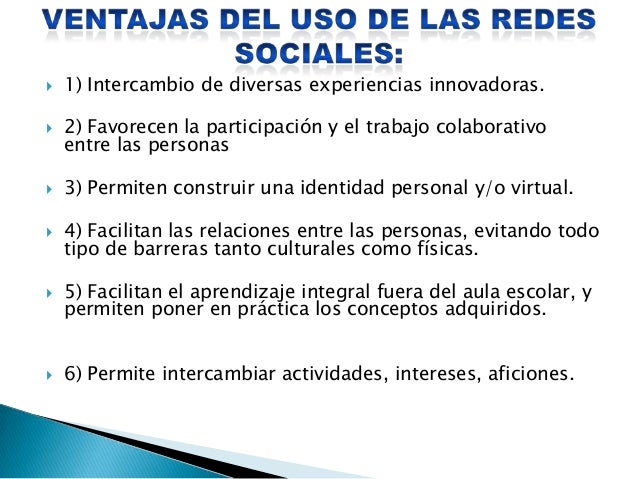 VENTAJAS DEL USO DE LAS REDES SOCIALES:

1) Intercambio de diversas experiencias innovadoras.

2) Favorecen la participación y el trabajo colaborativo entre las personas

3) Permiten construir una identidad personal y/o virtual.

4) Facilitan las relaciones entre las personas, evitando todo tipo de barreras tanto culturales como físicas.

5) Facilitan el aprendizaje integral fuera del aula escolar, y permiten poner en práctica los conceptos adquiridos.

6) Permite intercambiar actividades, intereses, aficiones.